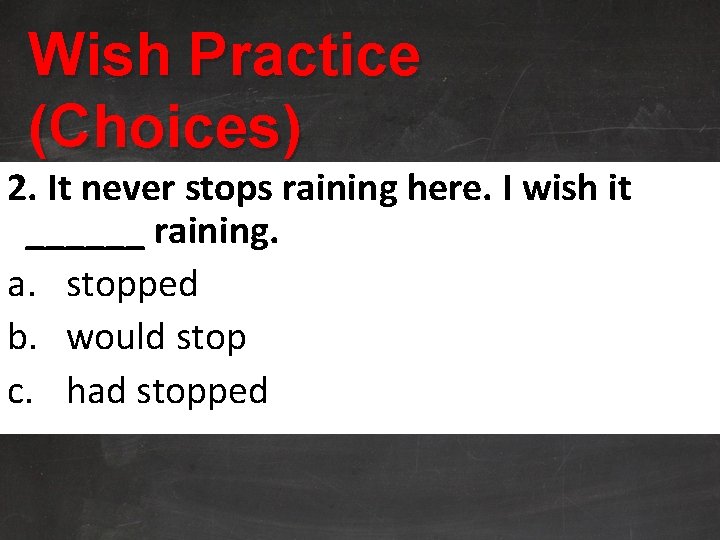 Wish Practice (Choices)

2. It never stops raining here. I wish it ______ raining.

a. stopped
b. would stop
c. had stopped